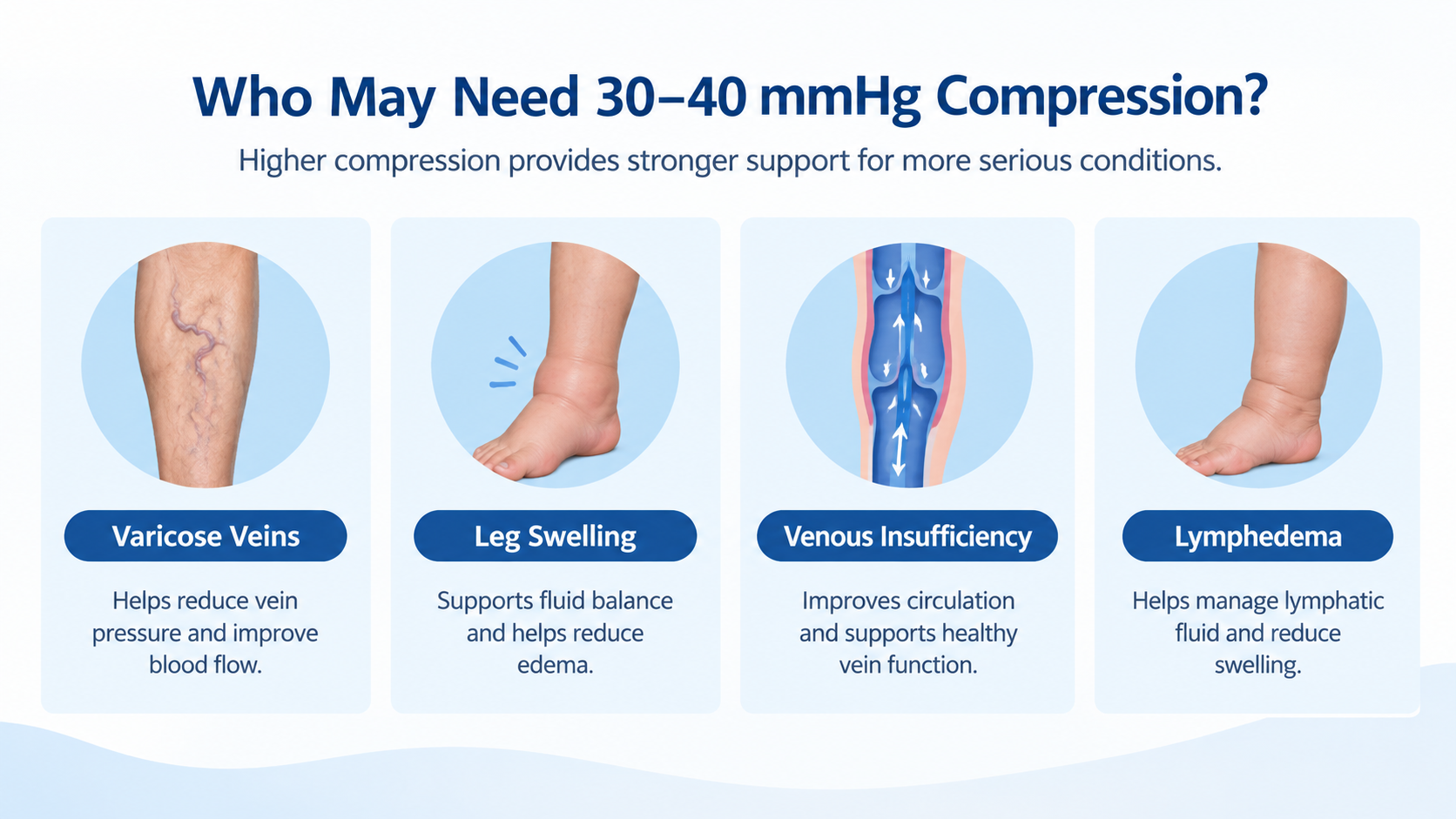 Who May Need 30–40 mmHg Compression?

Higher compression provides stronger support for more serious conditions.

Varicose Veins

Helps reduce vein pressure and improve blood flow.

Leg Swelling

Supports fluid balance and helps reduce edema.

Venous Insufficiency

Improves circulation and supports healthy vein function.

Lymphedema

Helps manage lymphatic fluid and reduce swelling.